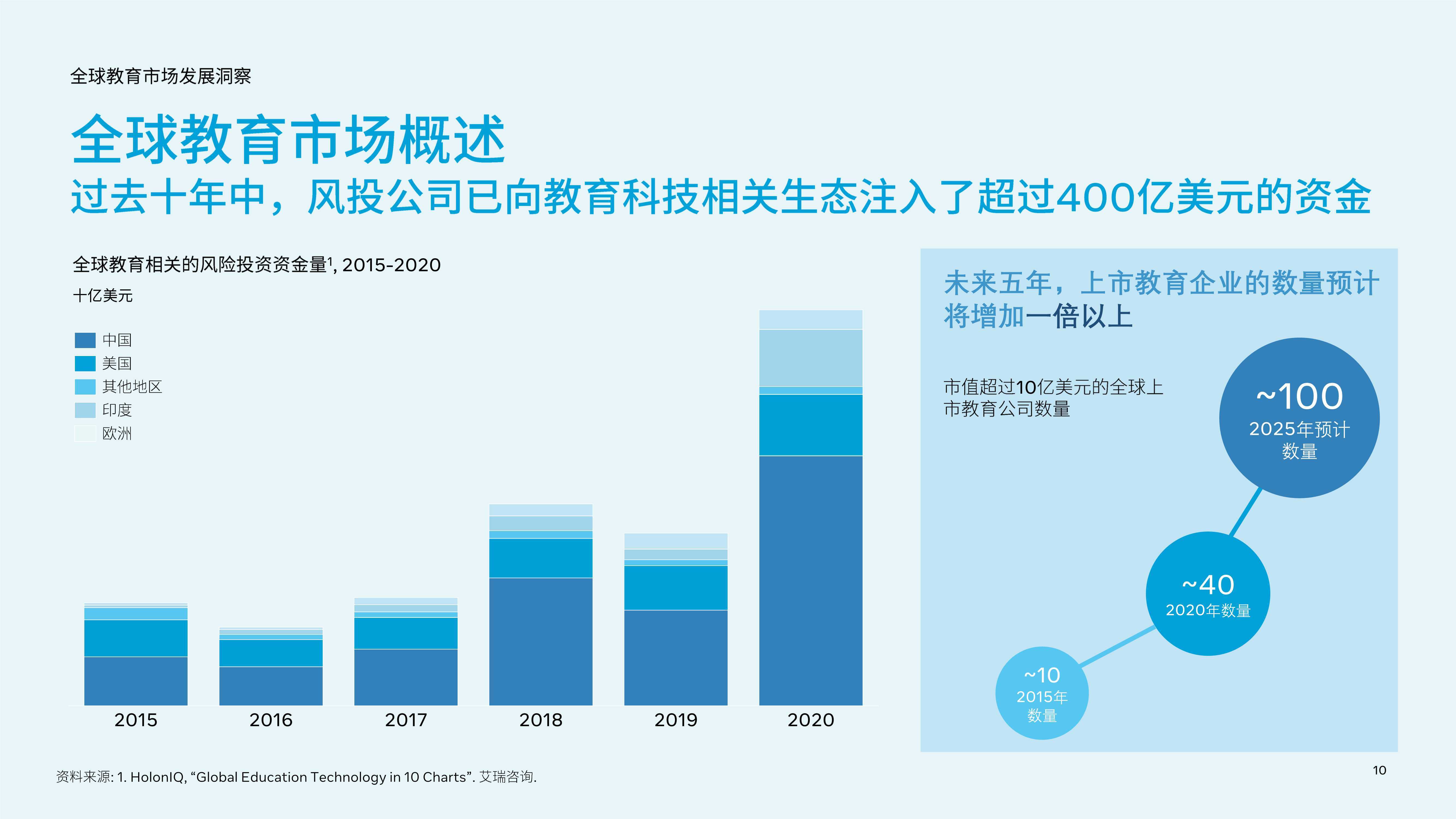 全球教育市场发展洞察

全球教育市场概述
过去十年中，风投公司已向教育科技相关生态注入了超过400亿美元的资金

全球教育相关的风险投资资金量$^1$, 2015-2020
十亿美元

中国
美国
其他地区
印度
欧洲

2015 2016 2017 2018 2019 2020

未来五年，上市教育企业的数量预计将增加一倍以上

市值超过10亿美元的全球上市教育公司数量

~100
2025年预计数量

~40
2020年数量

~10
2015年数量

资料来源: 1. HolonIQ, “Global Education Technology in 10 Charts”. 艾瑞咨询.

10